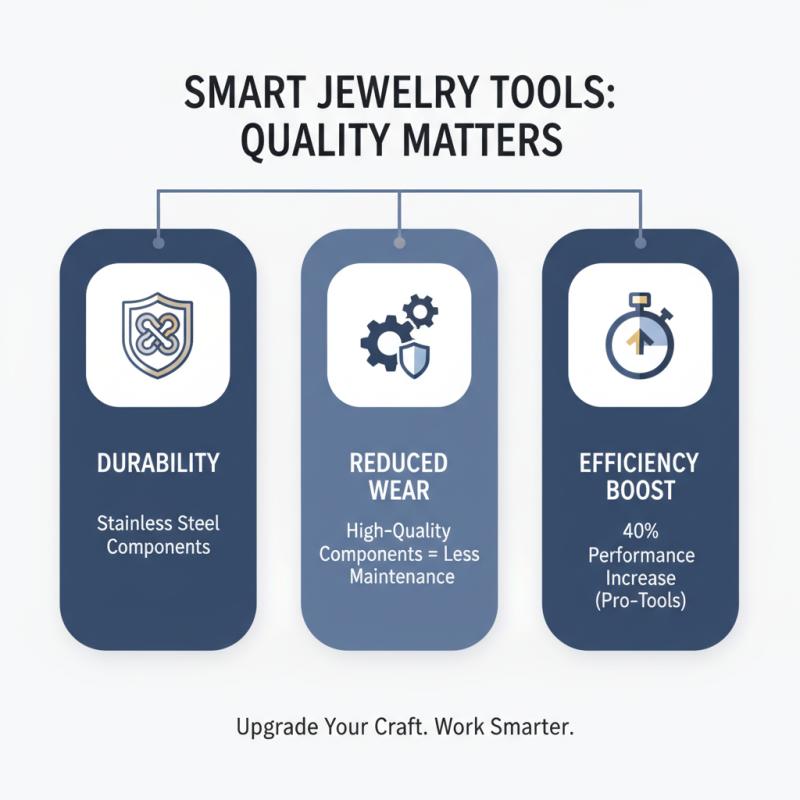 SMART JEWELRY TOOLS: QUALITY MATTERS

DURABILITY

Stainless Steel Components

REDUCED WEAR

High-Quality Components = Less Maintenance

EFFICIENCY BOOST

40% Performance Increase (Pro-Tools)

Upgrade Your Craft. Work Smarter.